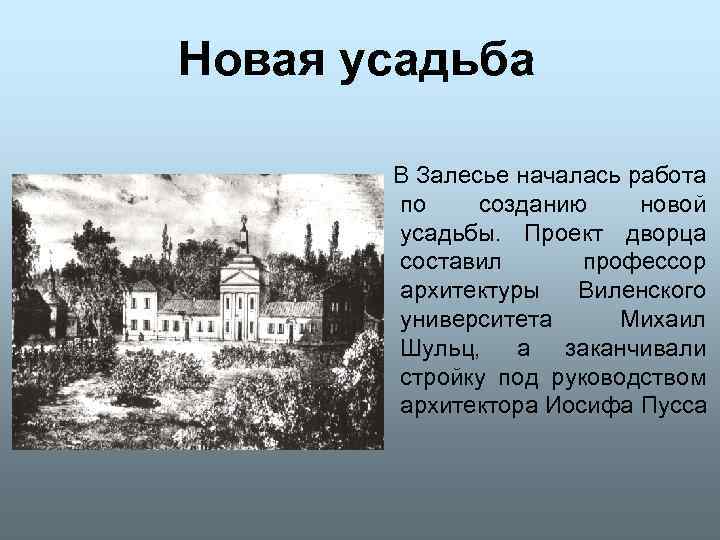 Новая усадьба

В Залесье началась работа по созданию новой усадьбы. Проект дворца составил профессор архитектуры Виленского университета Михаил Шульц, а заканчивали стройку под руководством архитектора Иосифа Пусса